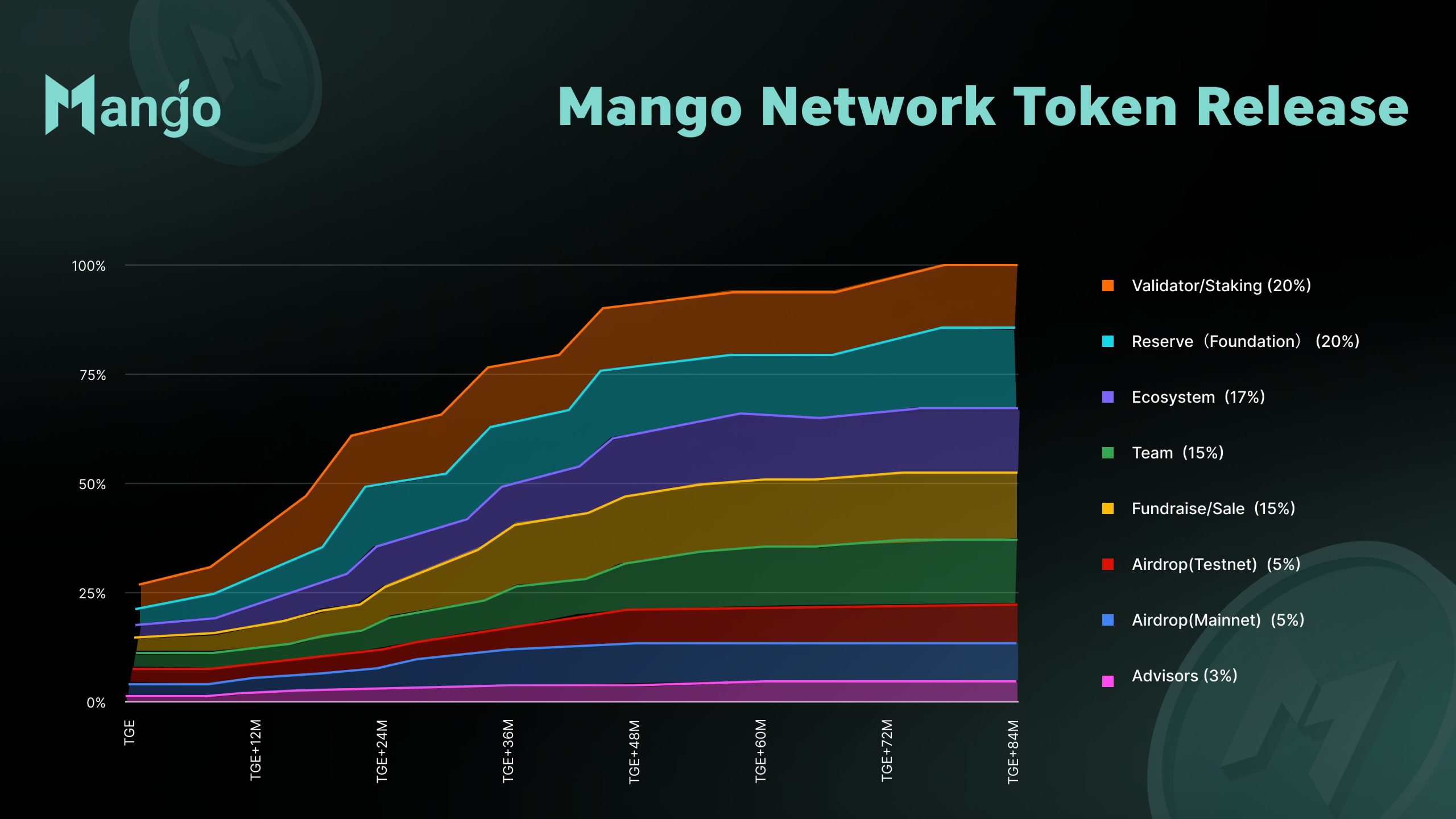 Mango

Mango Network Token Release

100%
75%
50%
25%
0%

TGE
TGE+12M
TGE+24M
TGE+36M
TGE+48M
TGE+60M
TGE+72M
TGE+84M

Validator/Staking (20%)
Reserve（Foundation）(20%)
Ecosystem (17%)
Team (15%)
Fundraise/Sale (15%)
Airdrop(Testnet) (5%)
Airdrop(Mainnet) (5%)
Advisors (3%)